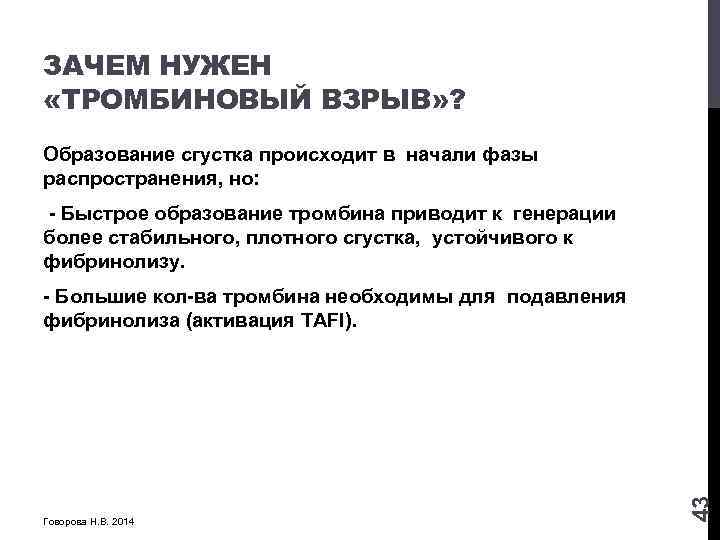 ЗАЧЕМ НУЖЕН «ТРОМБИНОВЫЙ ВЗРЫВ»?

Образование сгустка происходит в начали фазы распространения, но:

- Быстрое образование тромбина приводит к генерации более стабильного, плотного сгустка, устойчивого к фибринолизу.

- Большие кол-ва тромбина необходимы для подавления фибринолиза (активация TAFI).

Говорова Н.В. 2014

43